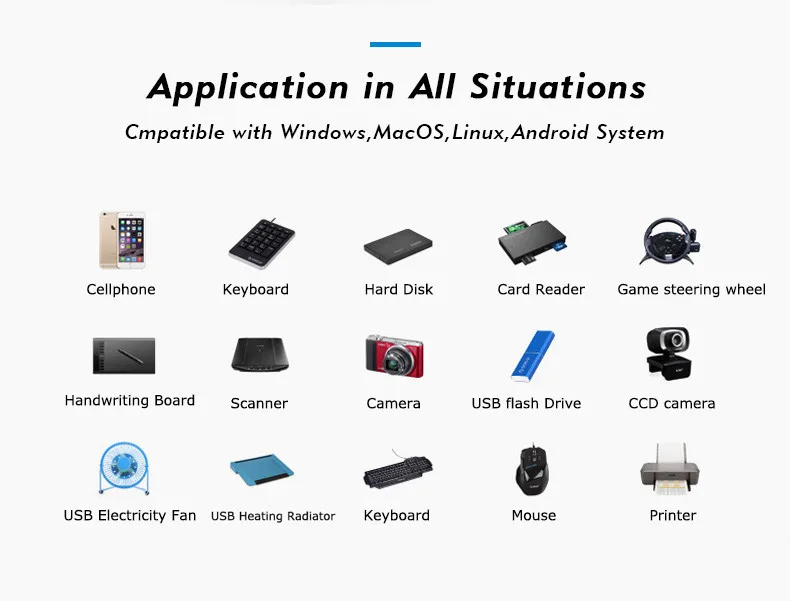 Application in All Situations

Cmpatible with Windows,MacOS,Linux,Android System

Cellphone
Keyboard
Hard Disk
Card Reader
Game steering wheel

Handwriting Board
Scanner
Camera
USB flash Drive
CCD camera

USB Electricity Fan
USB Heating Radiator
Keyboard
Mouse
Printer